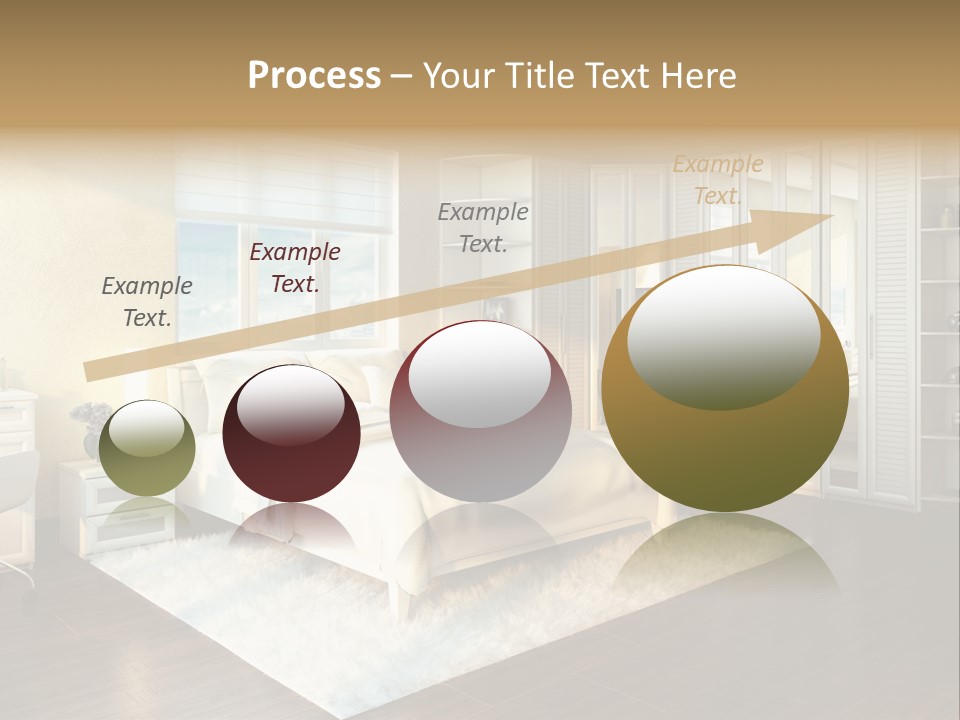 Process – Your Title Text Here

Example Text.

Example Text.

Example Text.

Example Text.